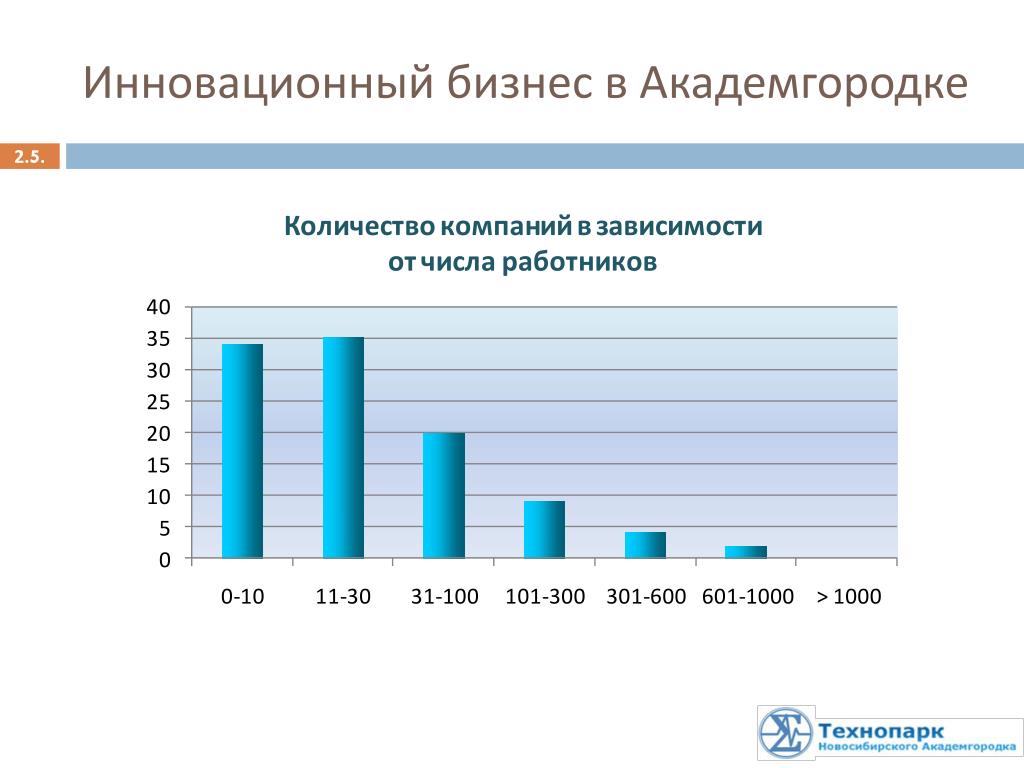 Инновационный бизнес в Академгородке

2.5.

Количество компаний в зависимости от числа работников

40
35
30
25
20
15
10
5
0

0-10
11-30
31-100
101-300
301-600
601-1000
> 1000

Технопарк
Новосибирского Академгородка